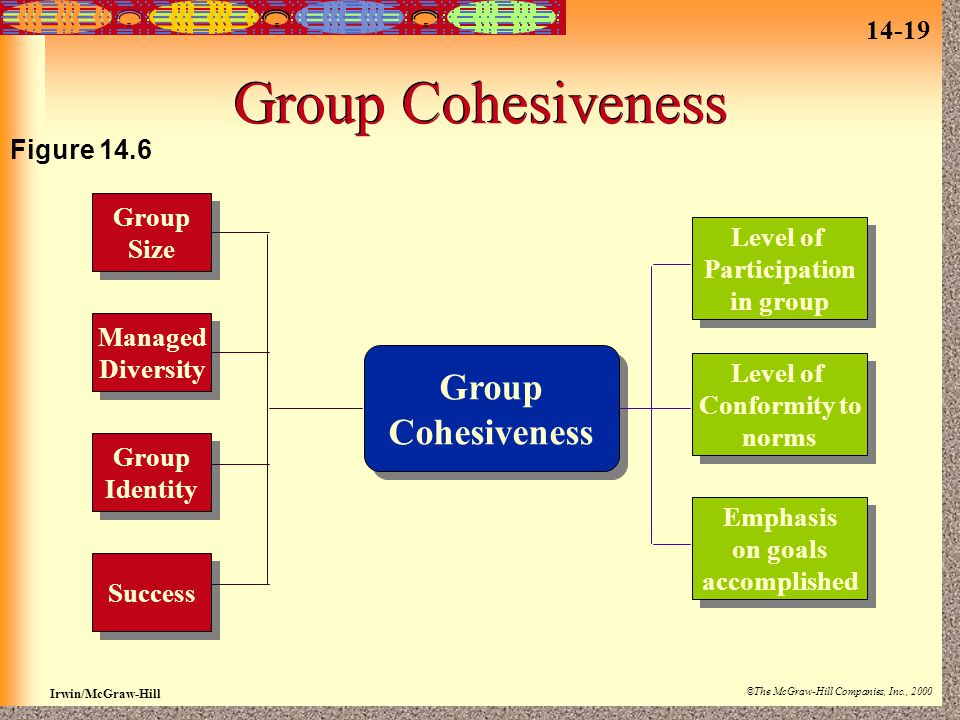 14-19

Group Cohesiveness

Figure 14.6

Group Size

Managed Diversity

Group Identity

Success

Group Cohesiveness

Level of Participation in group

Level of Conformity to norms

Emphasis on goals accomplished

Irwin/McGraw-Hill

©The McGraw-Hill Companies, Inc., 2000